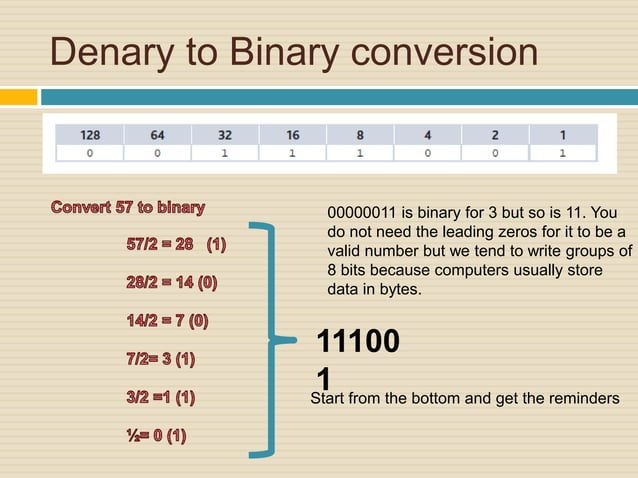 Denary to Binary conversion

| 128 | 64 | 32 | 16 | 8 | 4 | 2 | 1 |
|---|---|---|---|---|---|---|---|
| 0 | 0 | 1 | 1 | 1 | 0 | 0 | 1 |

Convert 57 to binary

57/2 = 28 (1)

28/2 = 14 (0)

14/2 = 7 (0)

7/2= 3 (1)

3/2 =1 (1)

½= 0 (1)

00000011 is binary for 3 but so is 11. You do not need the leading zeros for it to be a valid number but we tend to write groups of 8 bits because computers usually store data in bytes.

11100
1

Start from the bottom and get the reminders